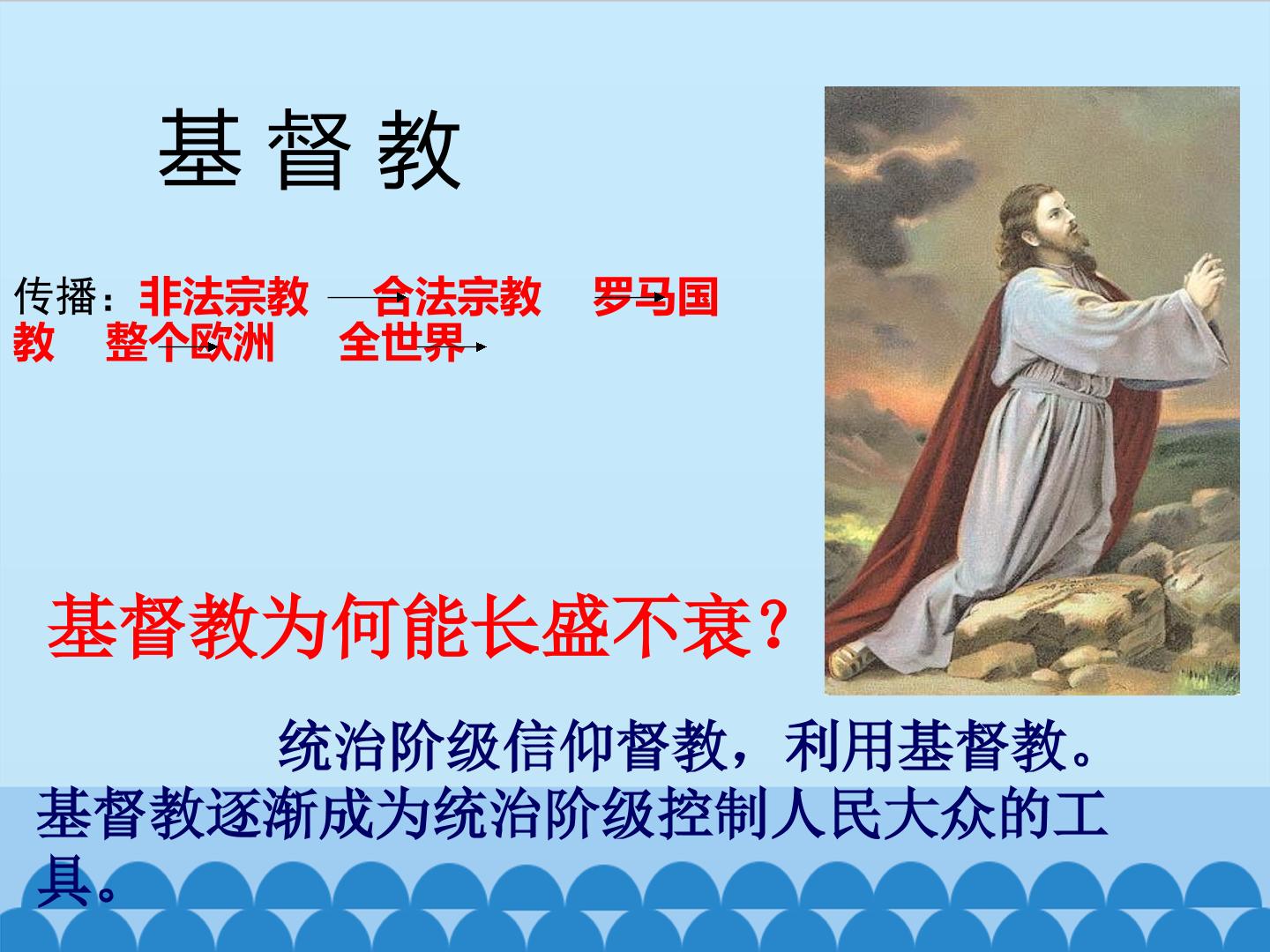 基督教

传播：非法宗教 → 合法宗教 → 罗马国教 → 整个欧洲 → 全世界

基督教为何能长盛不衰？

统治阶级信仰督教，利用基督教。基督教逐渐成为统治阶级控制人民大众的工具。